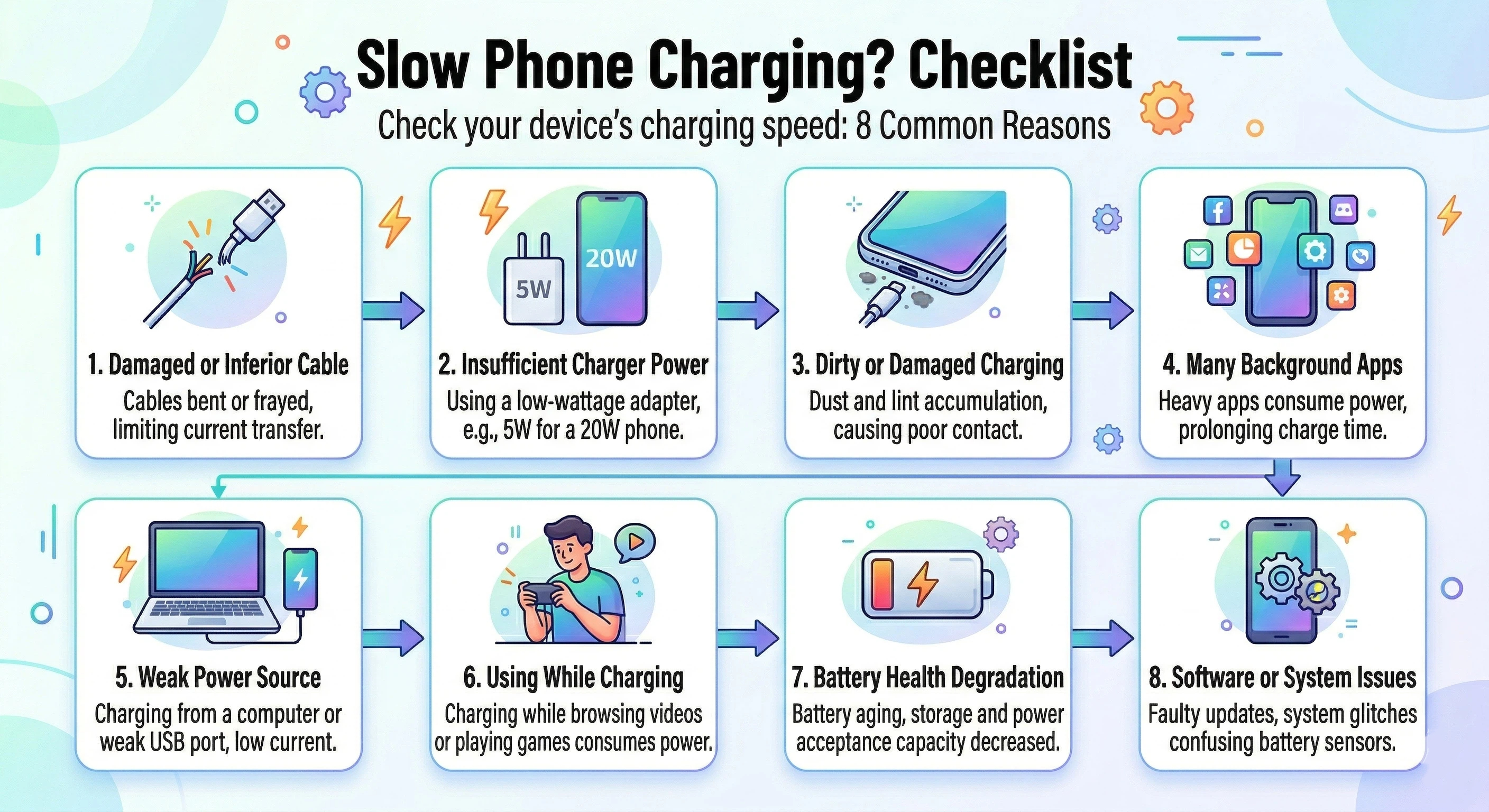 Slow Phone Charging? Checklist

Check your device's charging speed: 8 Common Reasons

1. Damaged or Inferior Cable
Cables bent or frayed, limiting current transfer.

5W 20W

2. Insufficient Charger Power
Using a low-wattage adapter, e.g., 5W for a 20W phone.

3. Dirty or Damaged Charging
Dust and lint accumulation, causing poor contact.

4. Many Background Apps
Heavy apps consume power, prolonging charge time.

5. Weak Power Source
Charging from a computer or weak USB port, low current.

6. Using While Charging
Charging while browsing videos or playing games consumes power.

7. Battery Health Degradation
Battery aging, storage and power acceptance capacity decreased.

8. Software or System Issues
Faulty updates, system glitches confusing battery sensors.